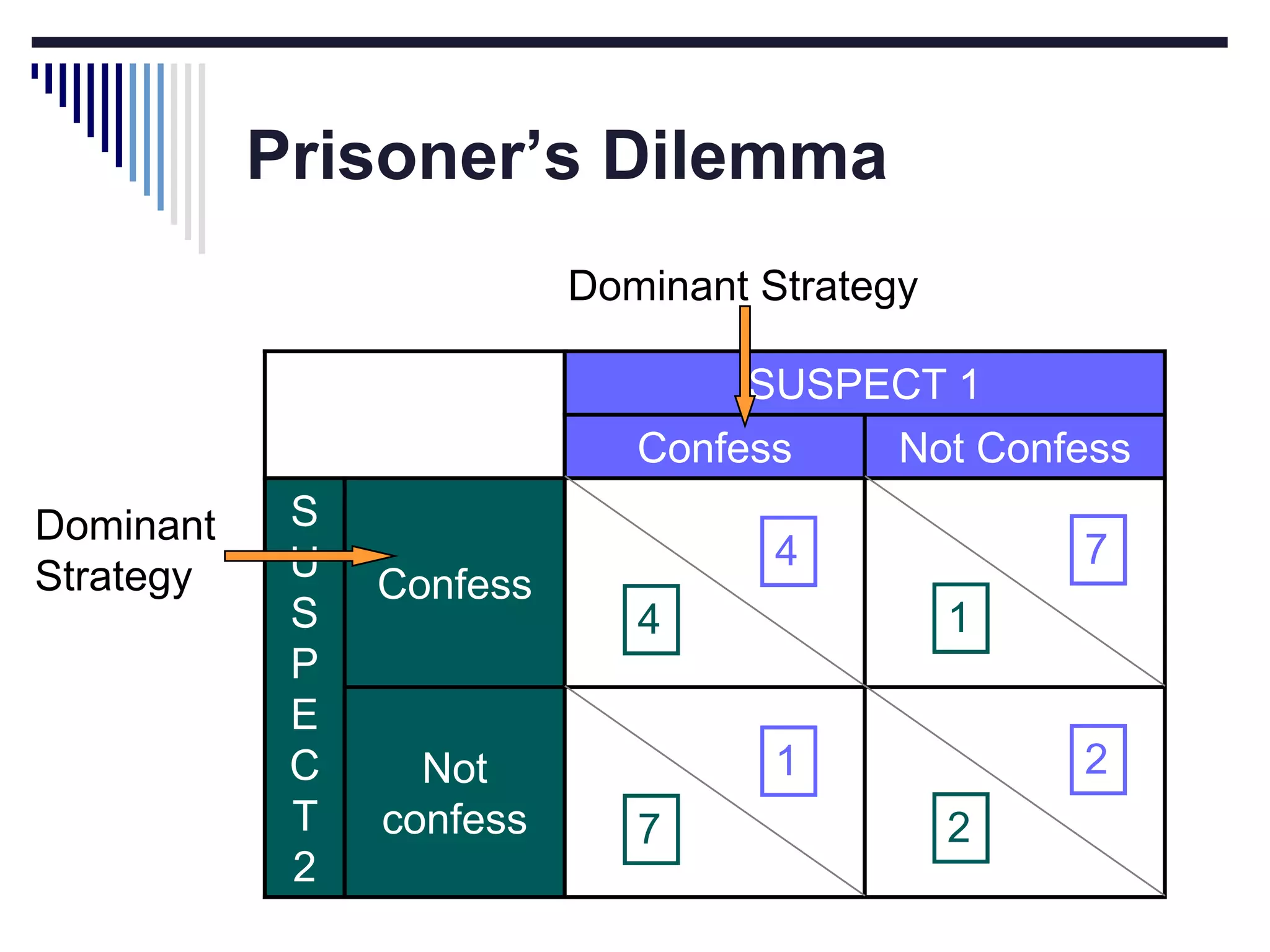 Prisoner's Dilemma

Dominant Strategy

Dominant Strategy

| | | SUSPECT 1 | |
|---|---|---|---|
| | | Confess | Not Confess |
| SUSPECT 2 | Confess | 4 4 | 7 1 |
| | Not confess | 1 7 | 2 2 |